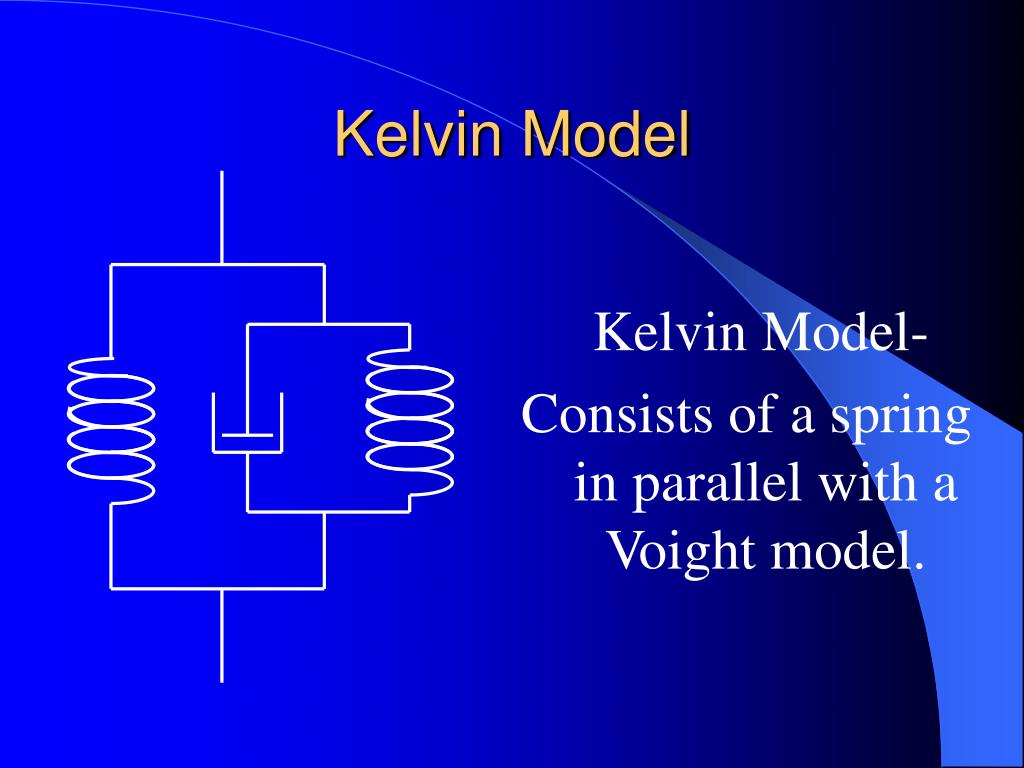 Kelvin Model

Kelvin Model-
Consists of a spring in parallel with a Voight model.